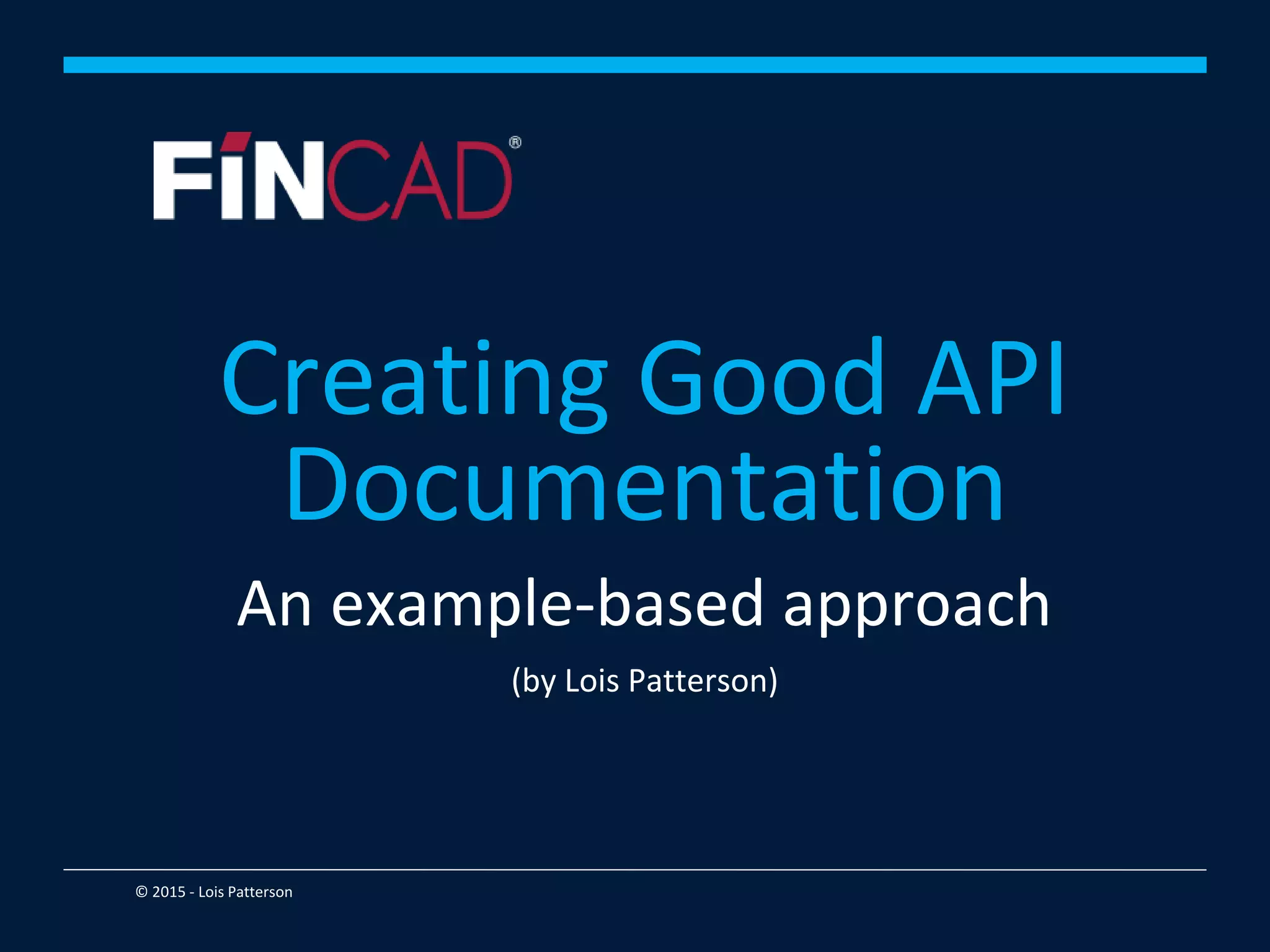 FINCAD®

Creating Good API Documentation

An example-based approach

(by Lois Patterson)

© 2015 - Lois Patterson